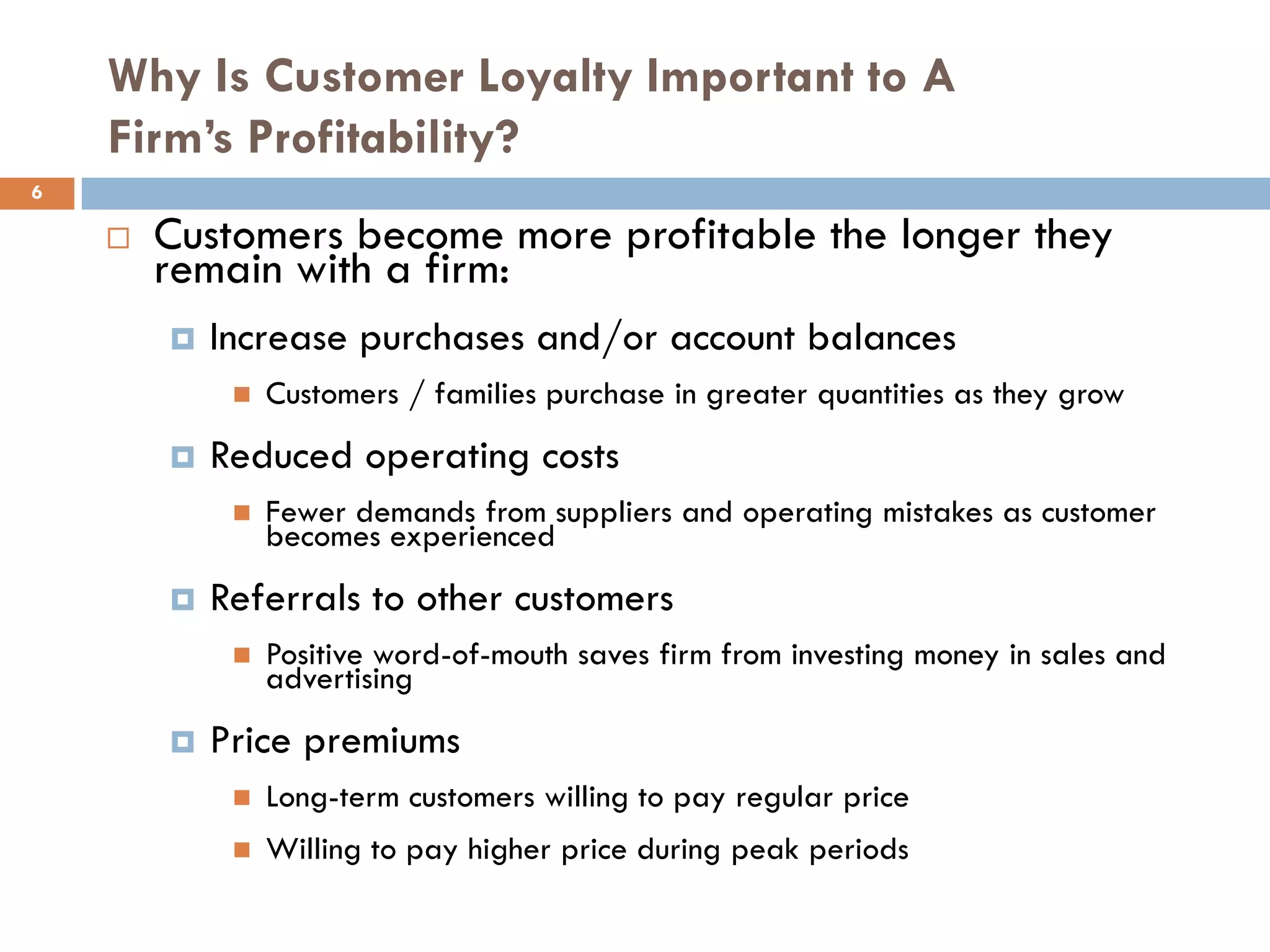 Why Is Customer Loyalty Important to A Firm's Profitability?

6

Customers become more profitable the longer they remain with a firm:

Increase purchases and/or account balances

Customers / families purchase in greater quantities as they grow

Reduced operating costs

Fewer demands from suppliers and operating mistakes as customer becomes experienced

Referrals to other customers

Positive word-of-mouth saves firm from investing money in sales and advertising

Price premiums

Long-term customers willing to pay regular price

Willing to pay higher price during peak periods